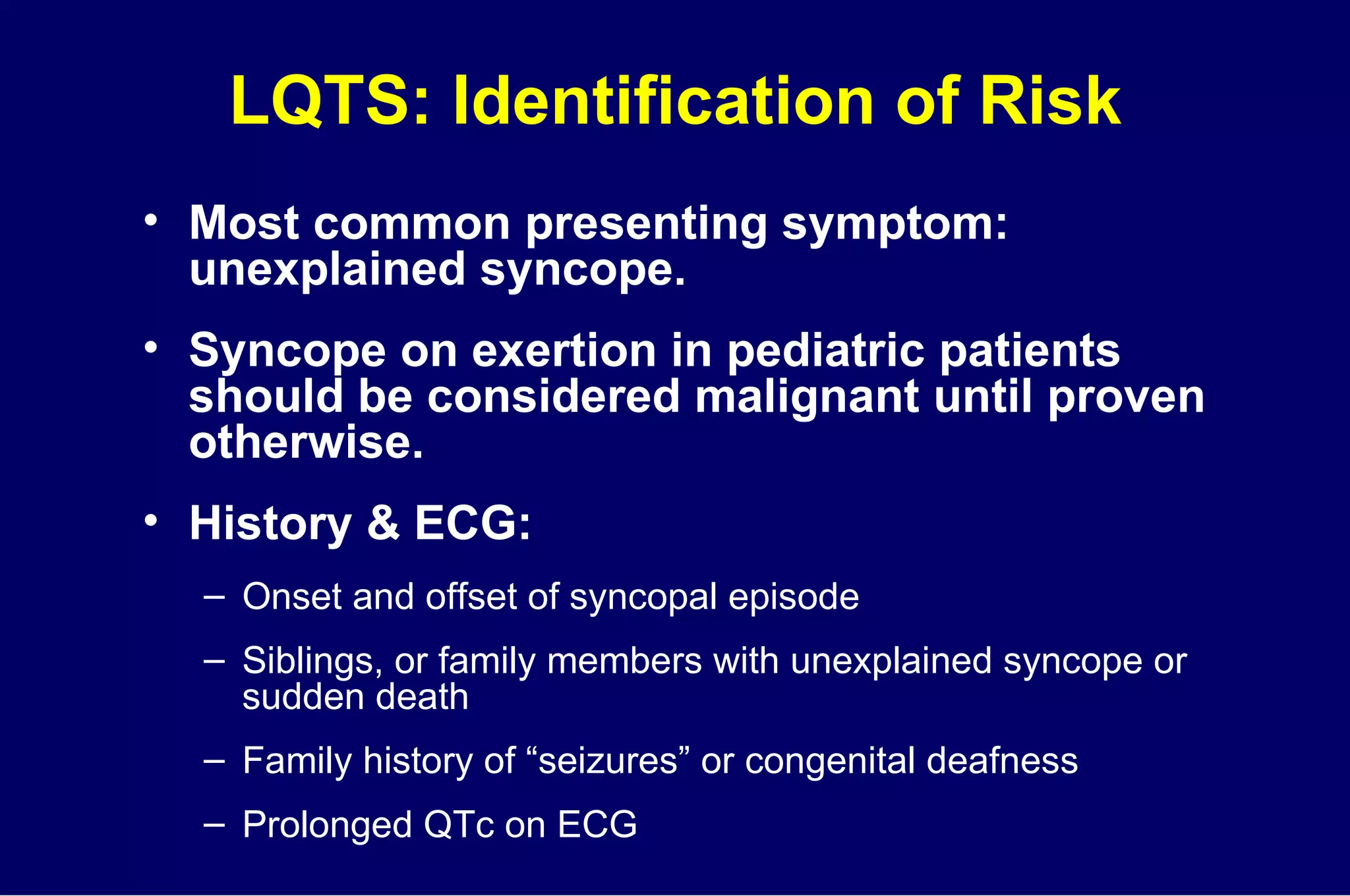 LQTS: Identification of Risk

• Most common presenting symptom: unexplained syncope.

• Syncope on exertion in pediatric patients should be considered malignant until proven otherwise.

• History & ECG:

– Onset and offset of syncopal episode

– Siblings, or family members with unexplained syncope or sudden death

– Family history of “seizures” or congenital deafness

– Prolonged QTc on ECG